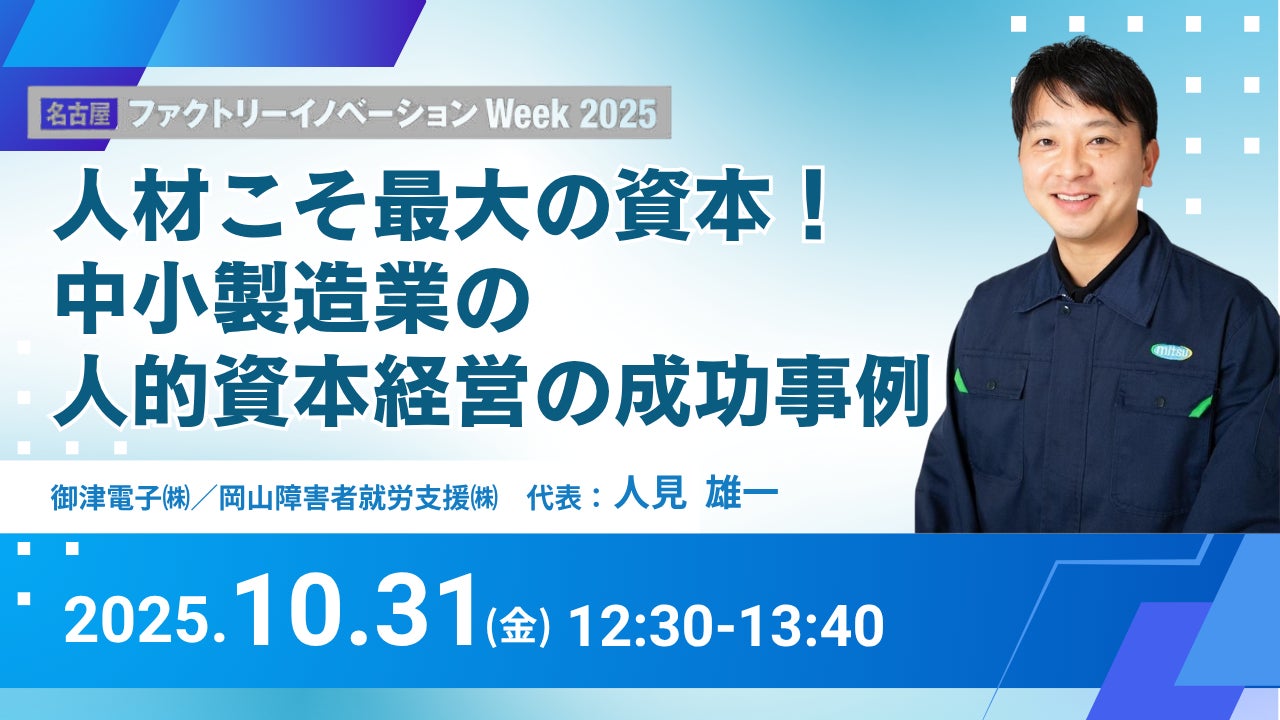 名古屋 ファクトリーイノベーション Week 2025

人材こそ最大の資本！
中小製造業の
人的資本経営の成功事例

御津電子㈱／岡山障害者就労支援㈱　代表：人見 雄一

mitsu

2025.10.31(金) 12:30-13:40